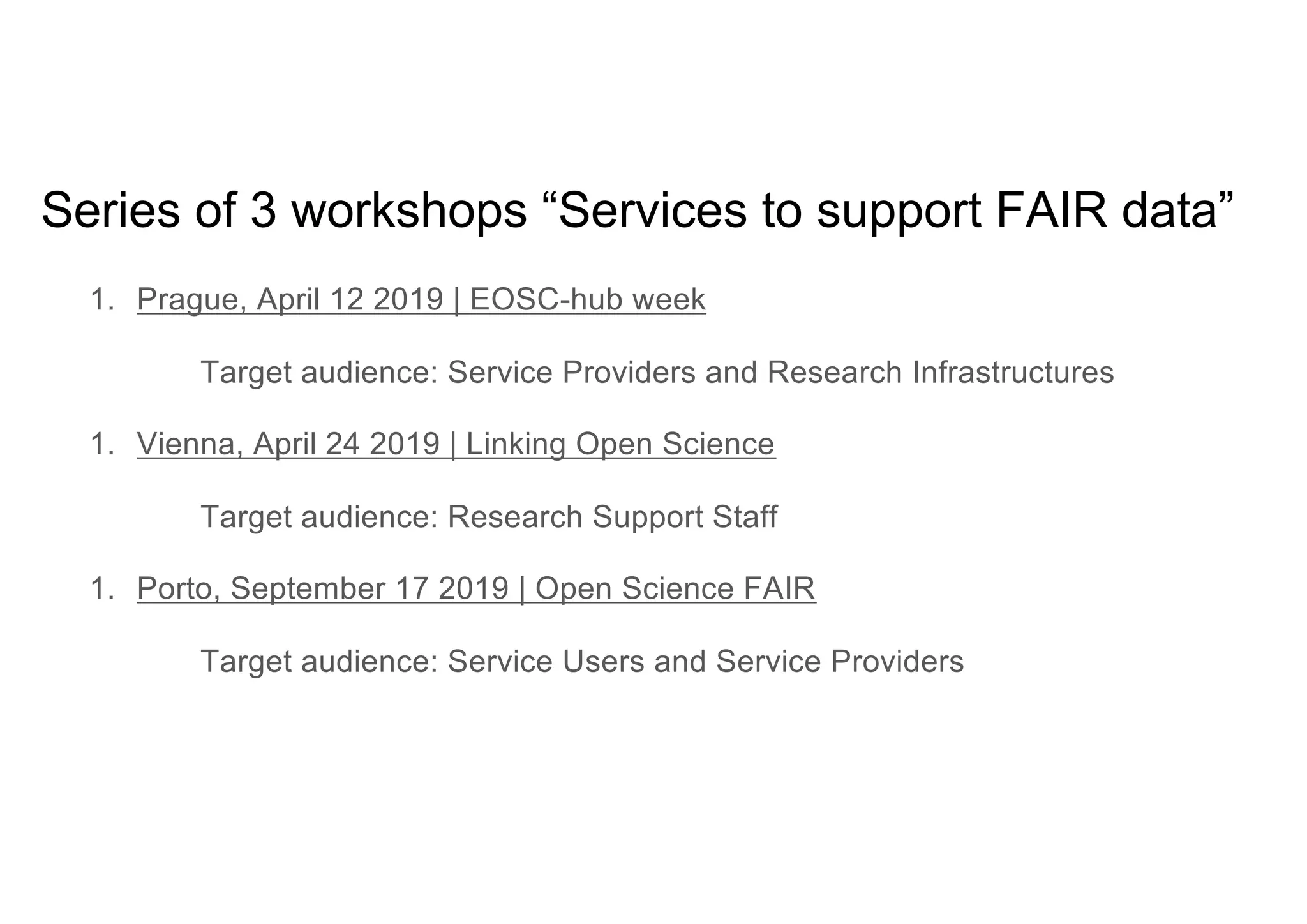 Series of 3 workshops “Services to support FAIR data”

1. Prague, April 12 2019 | EOSC-hub week

Target audience: Service Providers and Research Infrastructures

1. Vienna, April 24 2019 | Linking Open Science

Target audience: Research Support Staff

1. Porto, September 17 2019 | Open Science FAIR

Target audience: Service Users and Service Providers